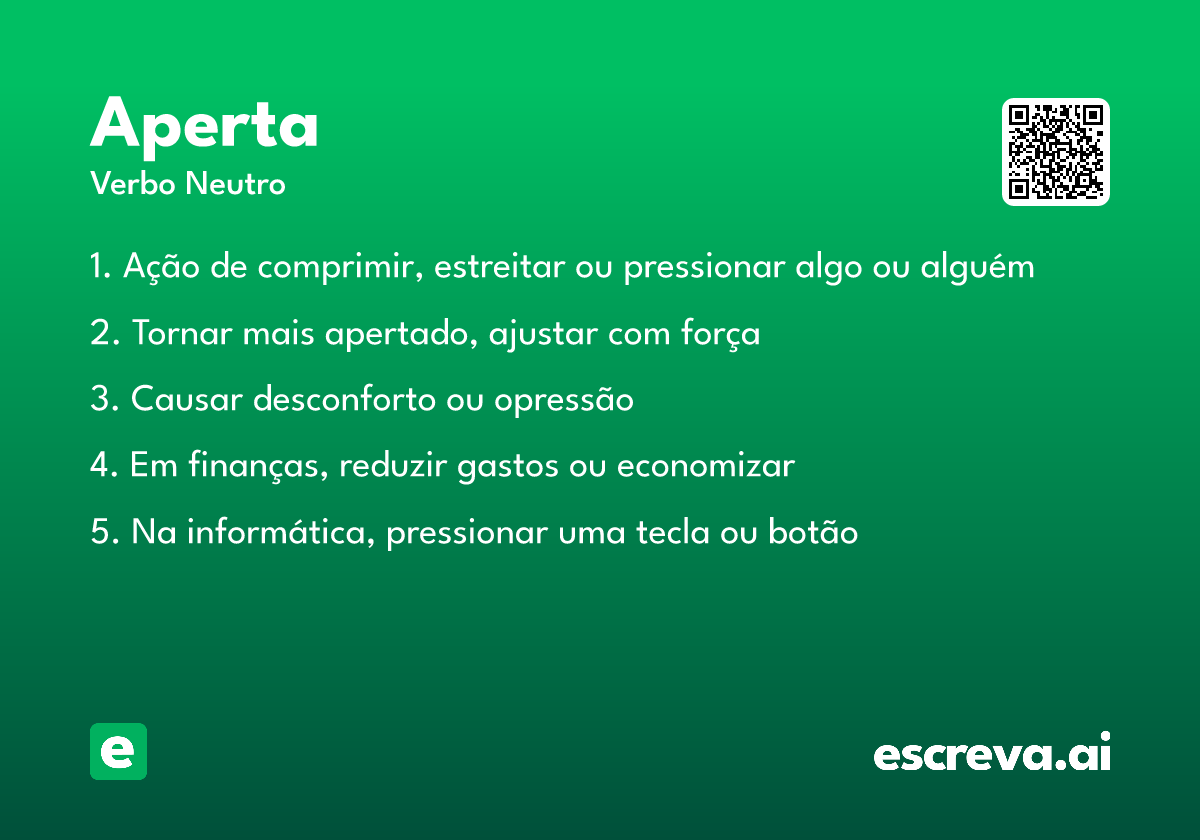 Aperta
Verbo Neutro

1. Ação de comprimir, estreitar ou pressionar algo ou alguém

2. Tornar mais apertado, ajustar com força

3. Causar desconforto ou opressão

4. Em finanças, reduzir gastos ou economizar

5. Na informática, pressionar uma tecla ou botão

e

escreva.ai